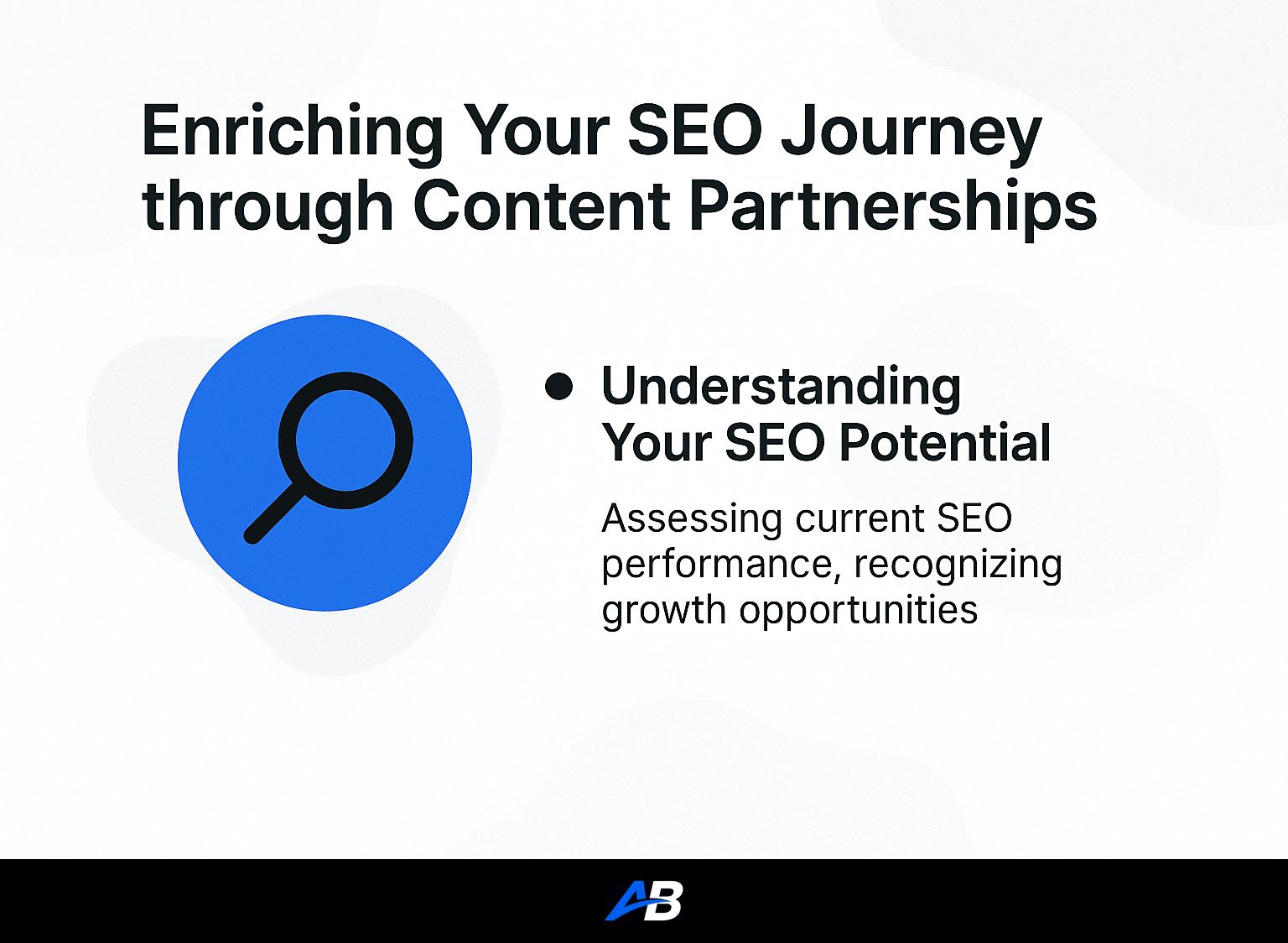 Enriching Your SEO Journey through Content Partnerships

• Understanding Your SEO Potential

Assessing current SEO performance, recognizing growth opportunities

AB